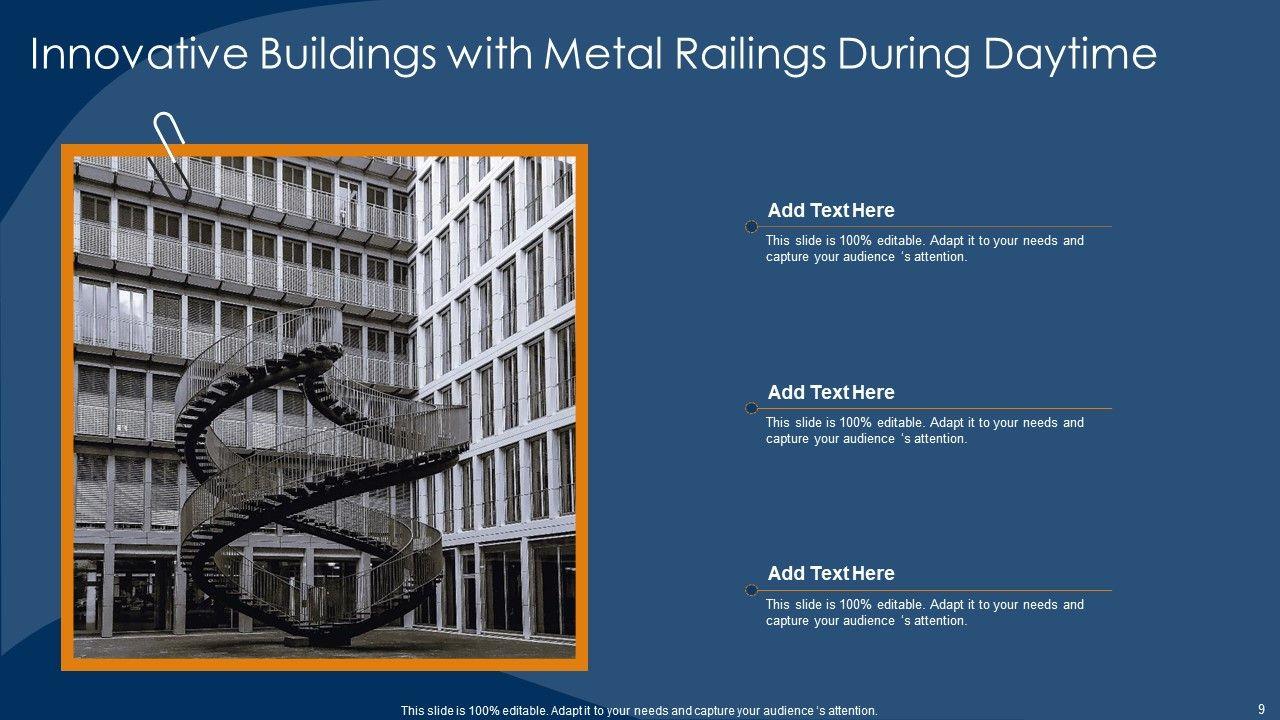 Innovative Buildings with Metal Railings During Daytime

Add Text Here

This slide is 100% editable. Adapt it to your needs and capture your audience 's attention.

Add Text Here

This slide is 100% editable. Adapt it to your needs and capture your audience 's attention.

Add Text Here

This slide is 100% editable. Adapt it to your needs and capture your audience 's attention.

This slide is 100% editable. Adapt it to your needs and capture your audience 's attention.

9